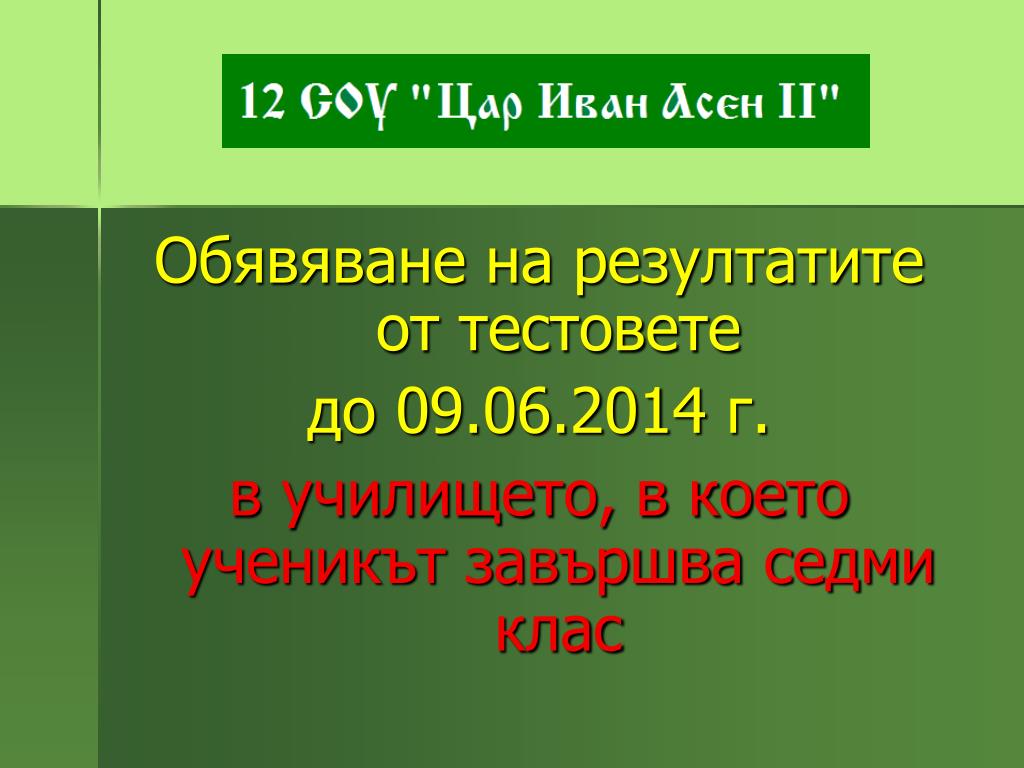 12 СОУ "Цар Иван Асен II"

Обявяване на резултатите от тестовете

до 09.06.2014 г.

в училището, в което ученикът завършва седми клас